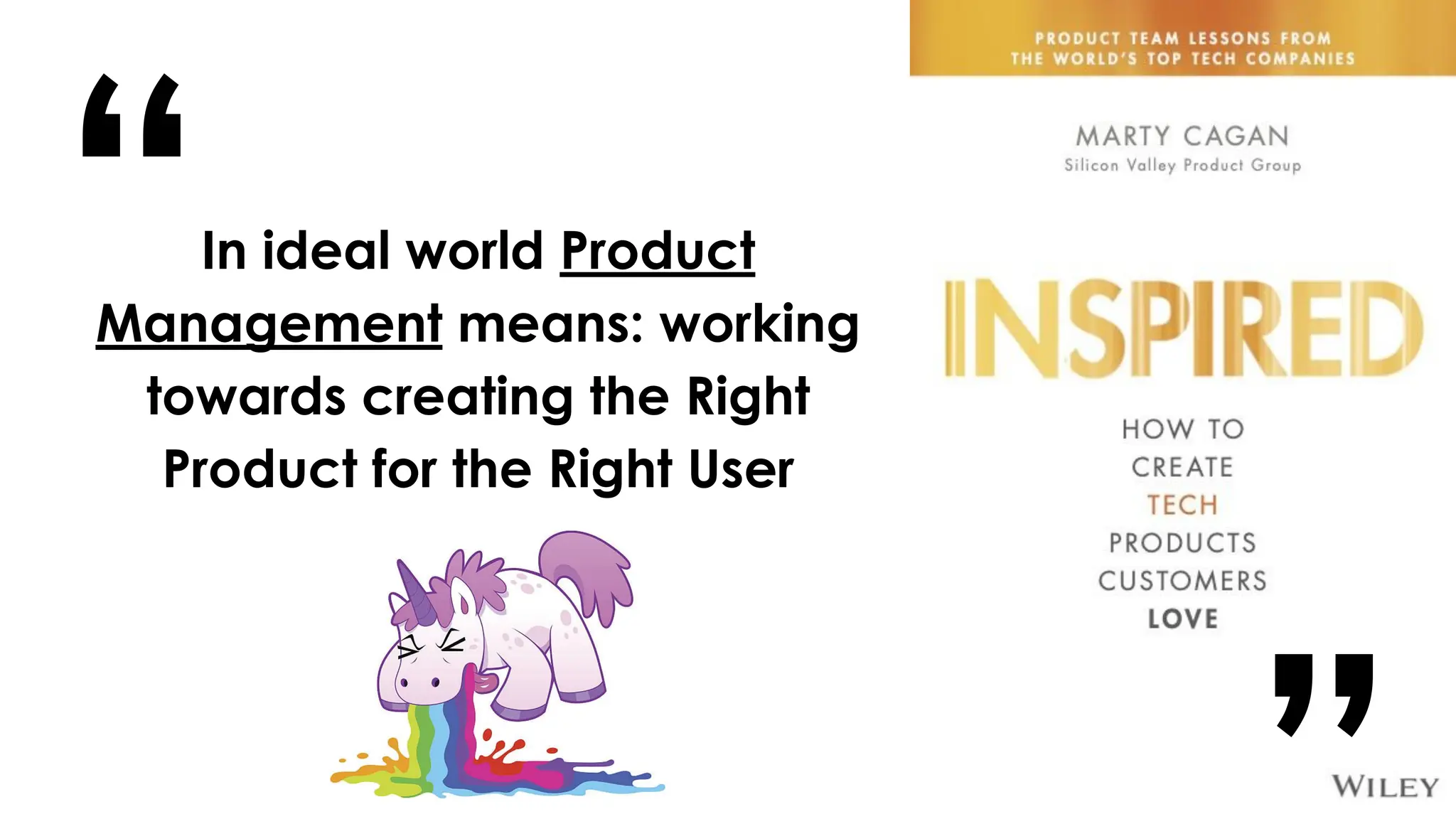 “

In ideal world Product Management means: working towards creating the Right Product for the Right User

PRODUCT TEAM LESSONS FROM THE WORLD'S TOP TECH COMPANIES

MARTY CAGAN
Silicon Valley Product Group

INSPIRED

HOW TO CREATE TECH PRODUCTS CUSTOMERS LOVE

”

WILEY